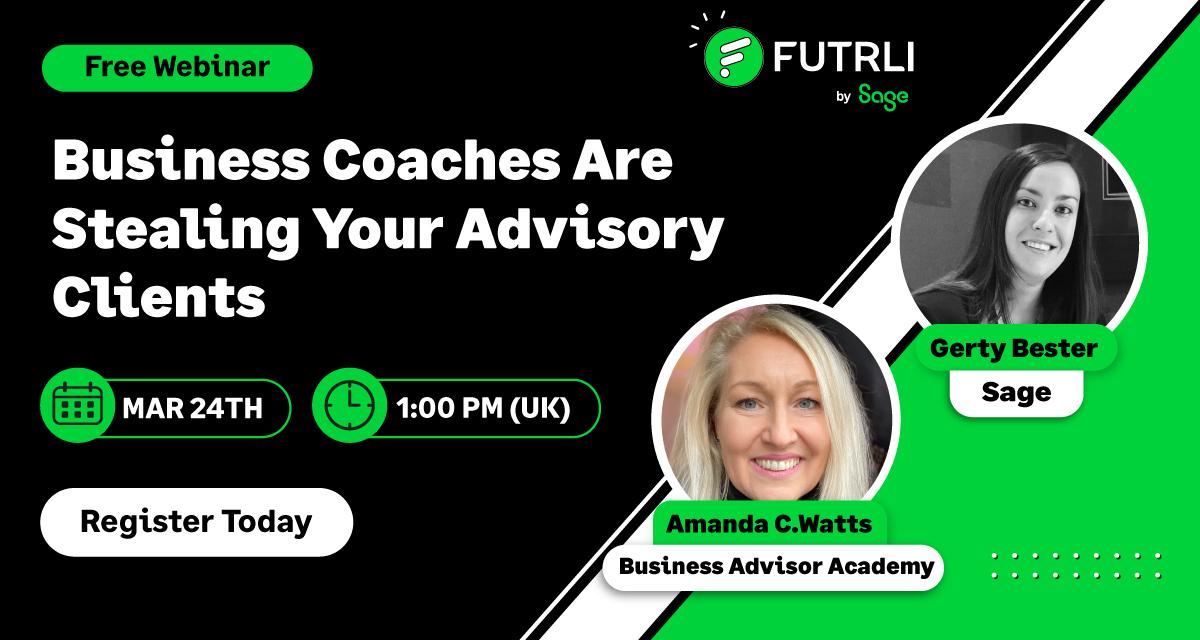 Free Webinar

FUTRLI
by Sage

Business Coaches Are Stealing Your Advisory Clients

MAR 24TH

1:00 PM (UK)

Register Today

Gerty Bester
Sage

Amanda C.Watts
Business Advisor Academy